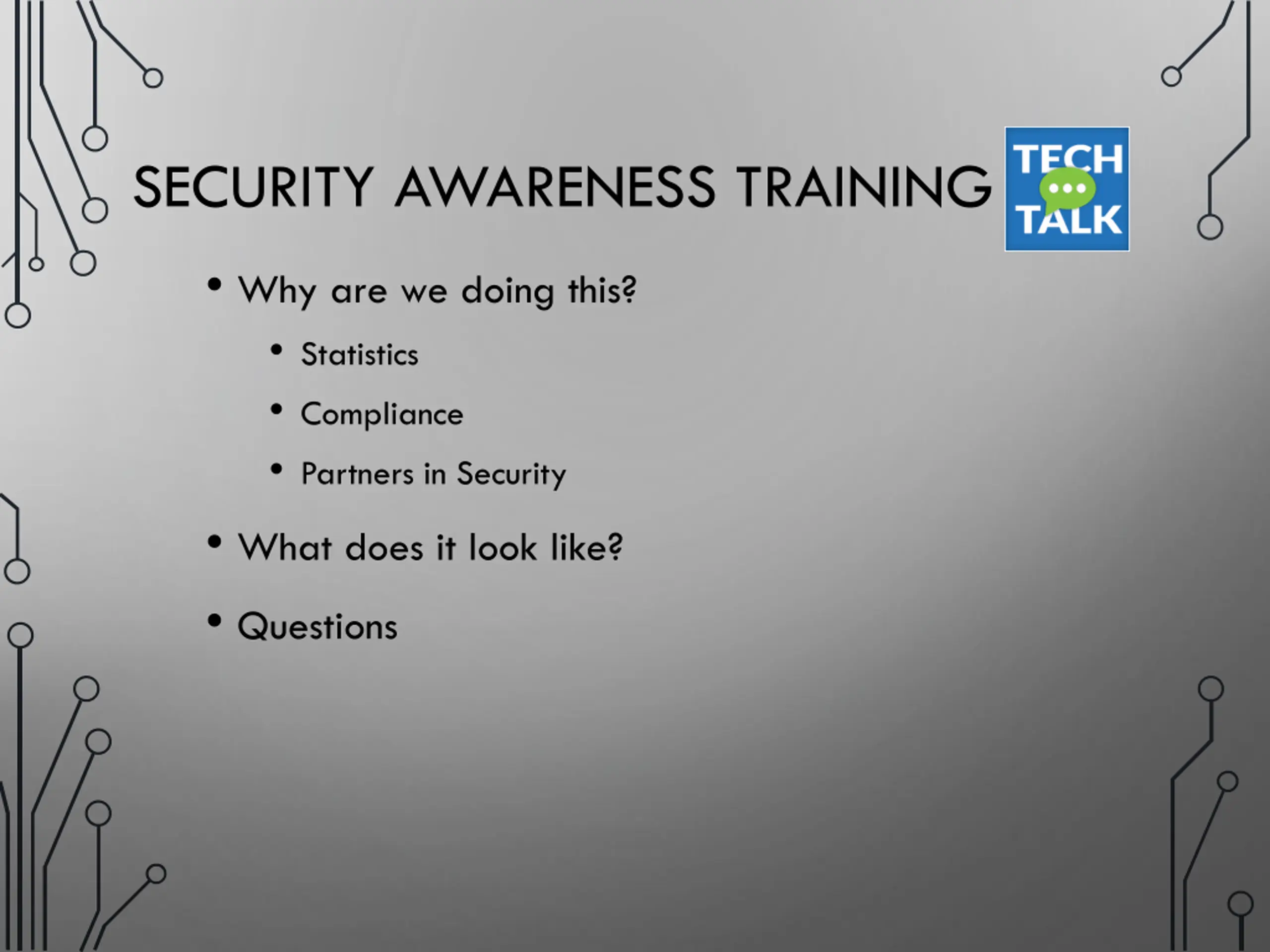 SECURITY AWARENESS TRAINING

TECH TALK

• Why are we doing this?
  • Statistics
  • Compliance
  • Partners in Security
• What does it look like?
• Questions